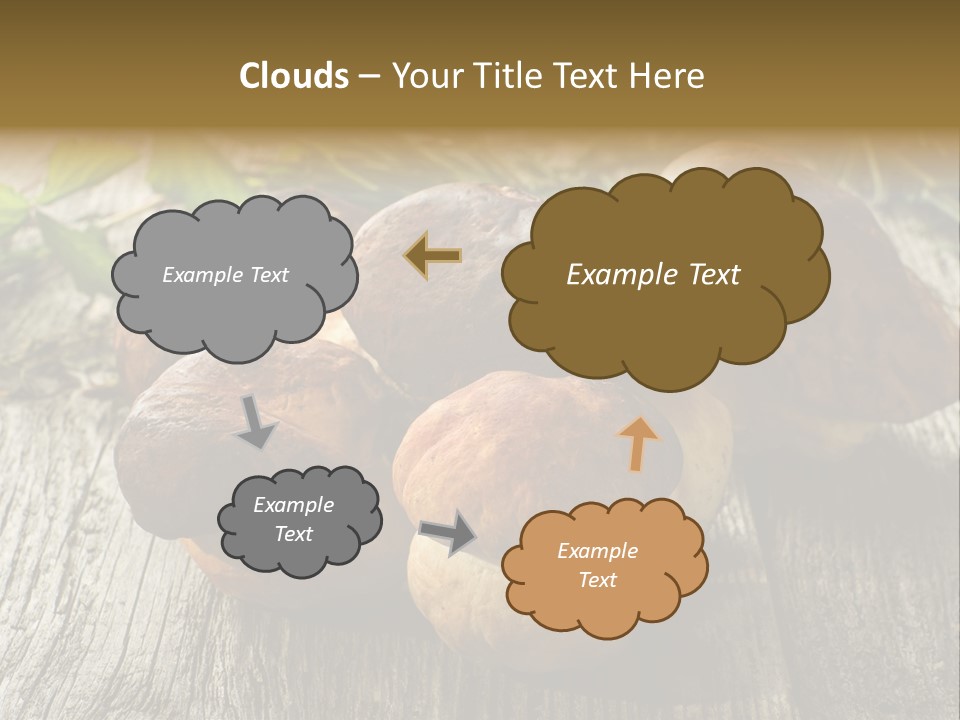 Clouds – Your Title Text Here

Example Text

Example Text

Example Text

Example Text